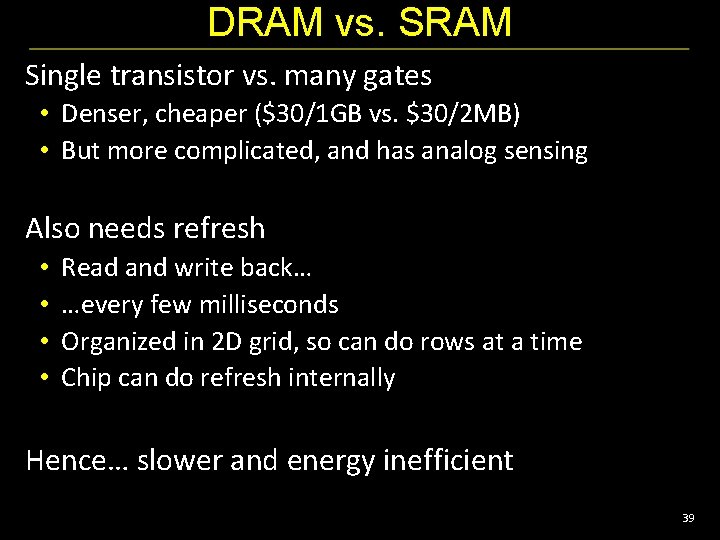 DRAM vs. SRAM

Single transistor vs. many gates
• Denser, cheaper (\$30/1GB vs. \$30/2MB)
• But more complicated, and has analog sensing

Also needs refresh
• Read and write back…
• …every few milliseconds
• Organized in 2D grid, so can do rows at a time
• Chip can do refresh internally

Hence… slower and energy inefficient

39